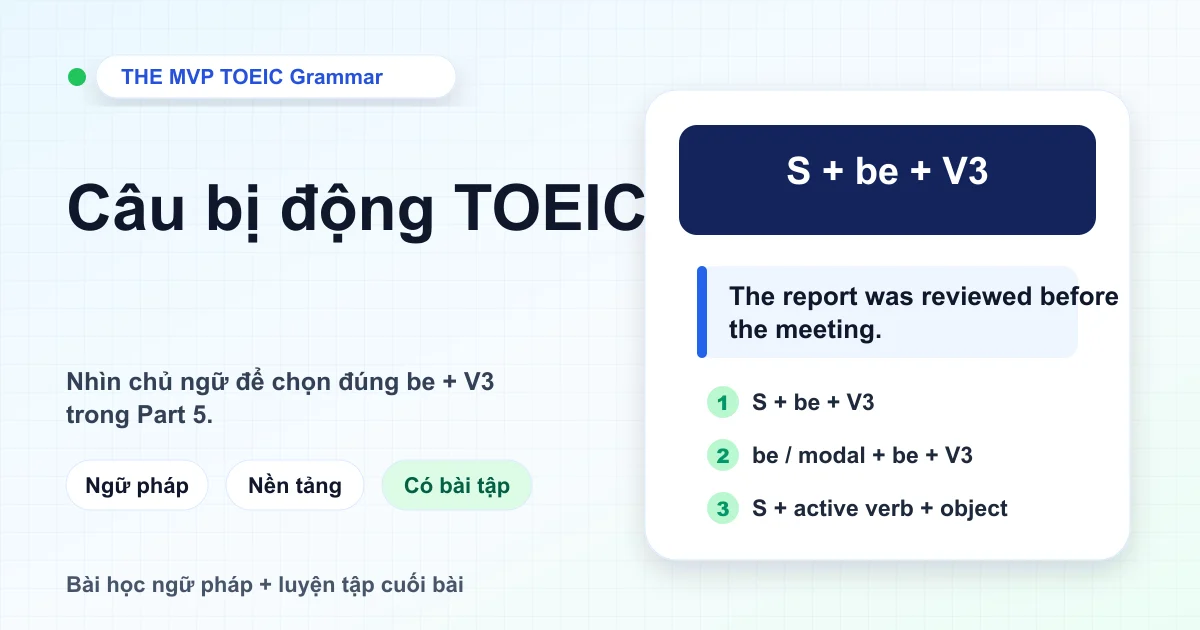 THE MVP TOEIC Grammar

Câu bị động TOEIC

Nhìn chủ ngữ để chọn đúng be + V3 trong Part 5.

Ngữ pháp

Nền tảng

Có bài tập

Bài học ngữ pháp + luyện tập cuối bài

S + be + V3

The report was reviewed before the meeting.

1 S + be + V3

2 be / modal + be + V3

3 S + active verb + object